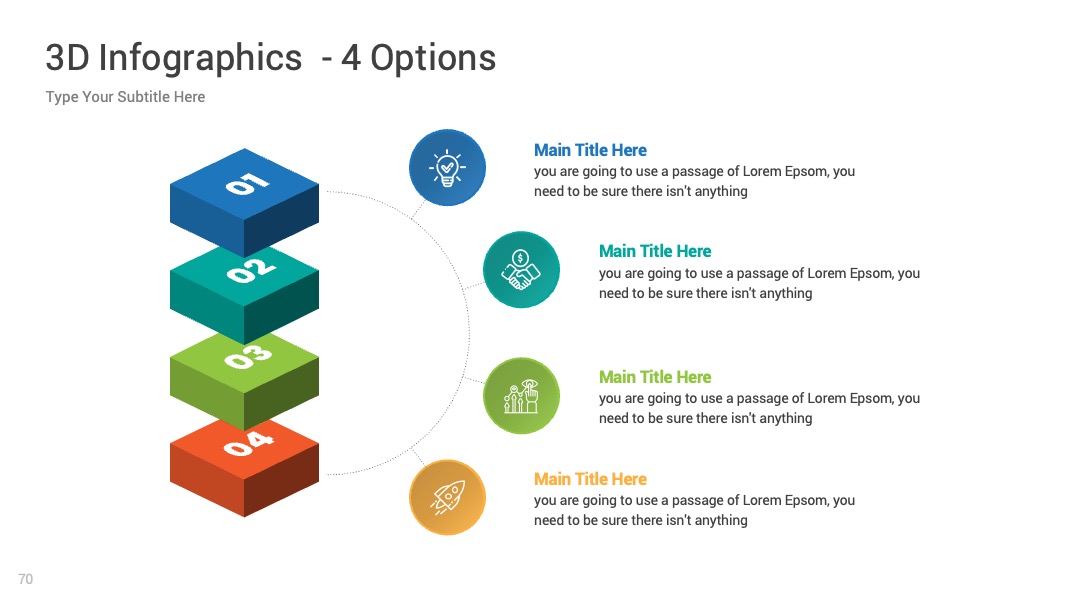 3D Infographics - 4 Options

Type Your Subtitle Here

01

02

03

04

Main Title Here
you are going to use a passage of Lorem Epsom, you need to be sure there isn't anything

Main Title Here
you are going to use a passage of Lorem Epsom, you need to be sure there isn't anything

Main Title Here
you are going to use a passage of Lorem Epsom, you need to be sure there isn't anything

Main Title Here
you are going to use a passage of Lorem Epsom, you need to be sure there isn't anything

70